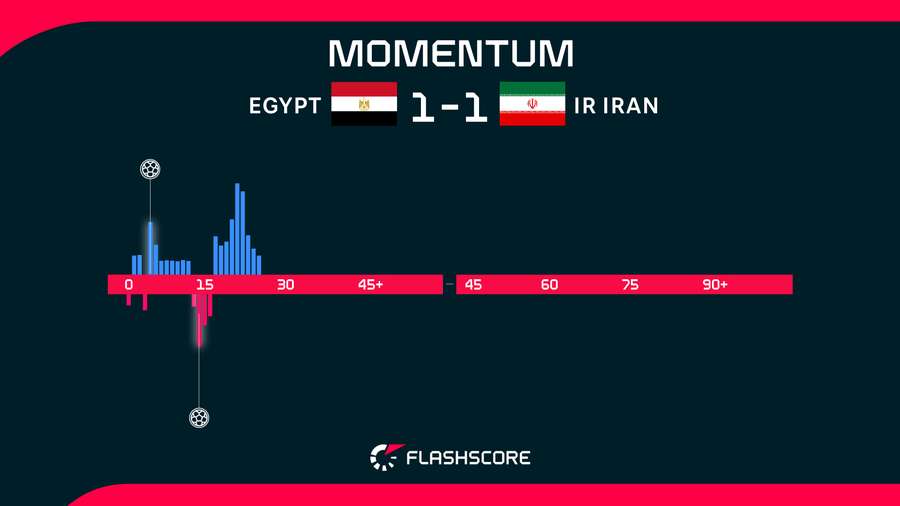 MOMENTUM

EGYPT 1-1 IR IRAN

0 15 30 45+ 45 60 75 90+

FLASHSCORE